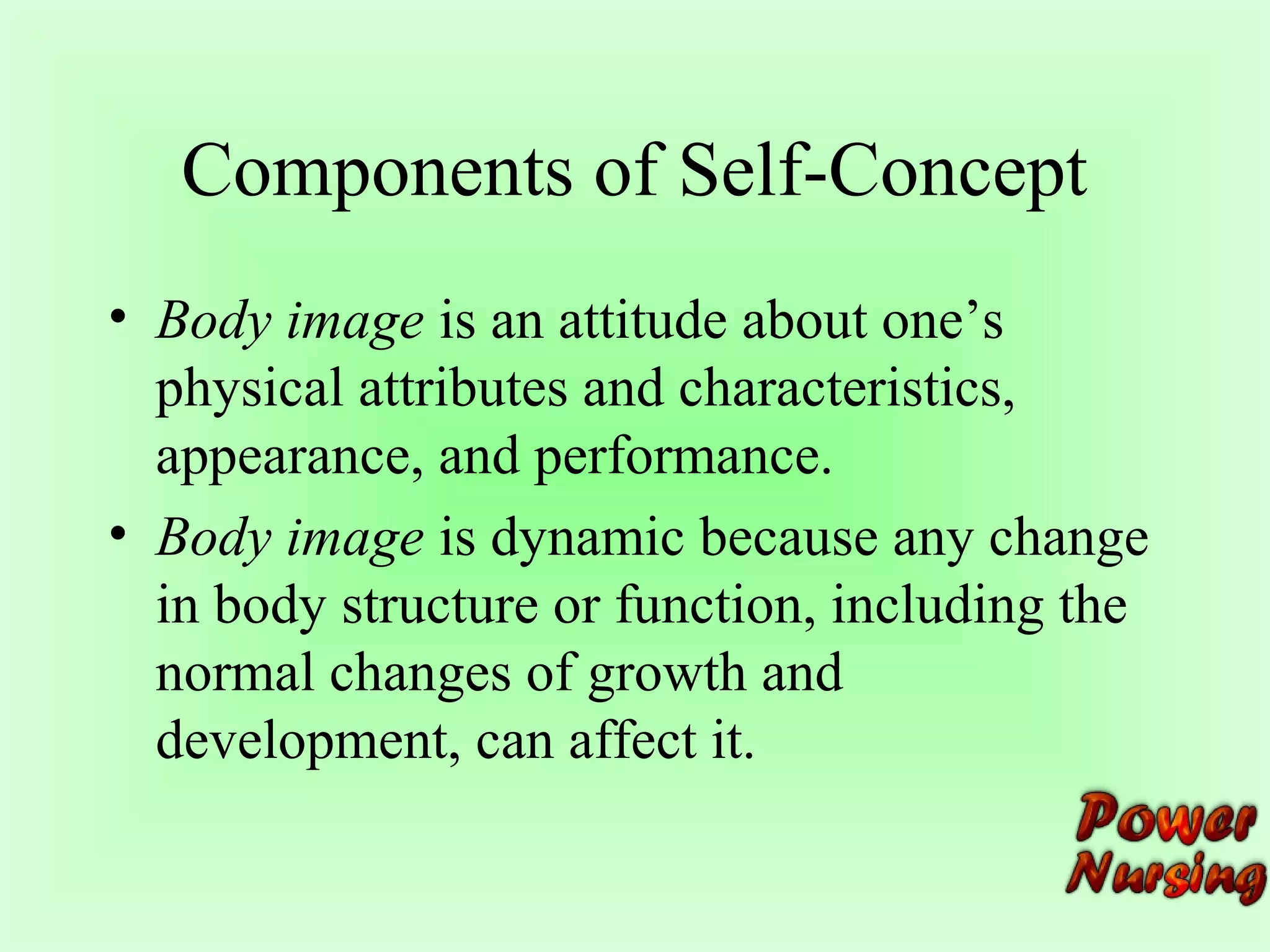 Components of Self-Concept

• Body image is an attitude about one’s physical attributes and characteristics, appearance, and performance.

• Body image is dynamic because any change in body structure or function, including the normal changes of growth and development, can affect it.

Power Nursing